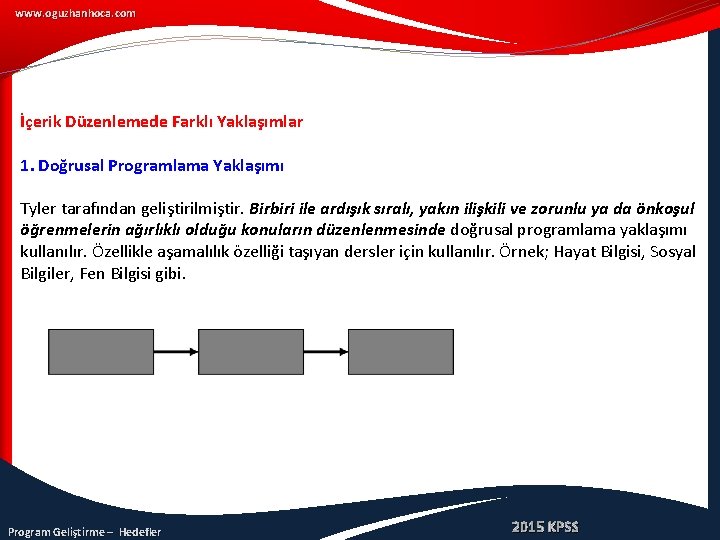 www.oguzhanhoca.com

İçerik Düzenlemede Farklı Yaklaşımlar

1. Doğrusal Programlama Yaklaşımı

Tyler tarafından geliştirilmiştir. Birbiri ile ardışık sıralı, yakın ilişkili ve zorunlu ya da önkoşul öğrenmelerin ağırlıklı olduğu konuların düzenlenmesinde doğrusal programlama yaklaşımı kullanılır. Özellikle aşamalılık özelliği taşıyan dersler için kullanılır. Örnek; Hayat Bilgisi, Sosyal Bilgiler, Fen Bilgisi gibi.

Program Geliştirme – Hedefler

2015 KPSS